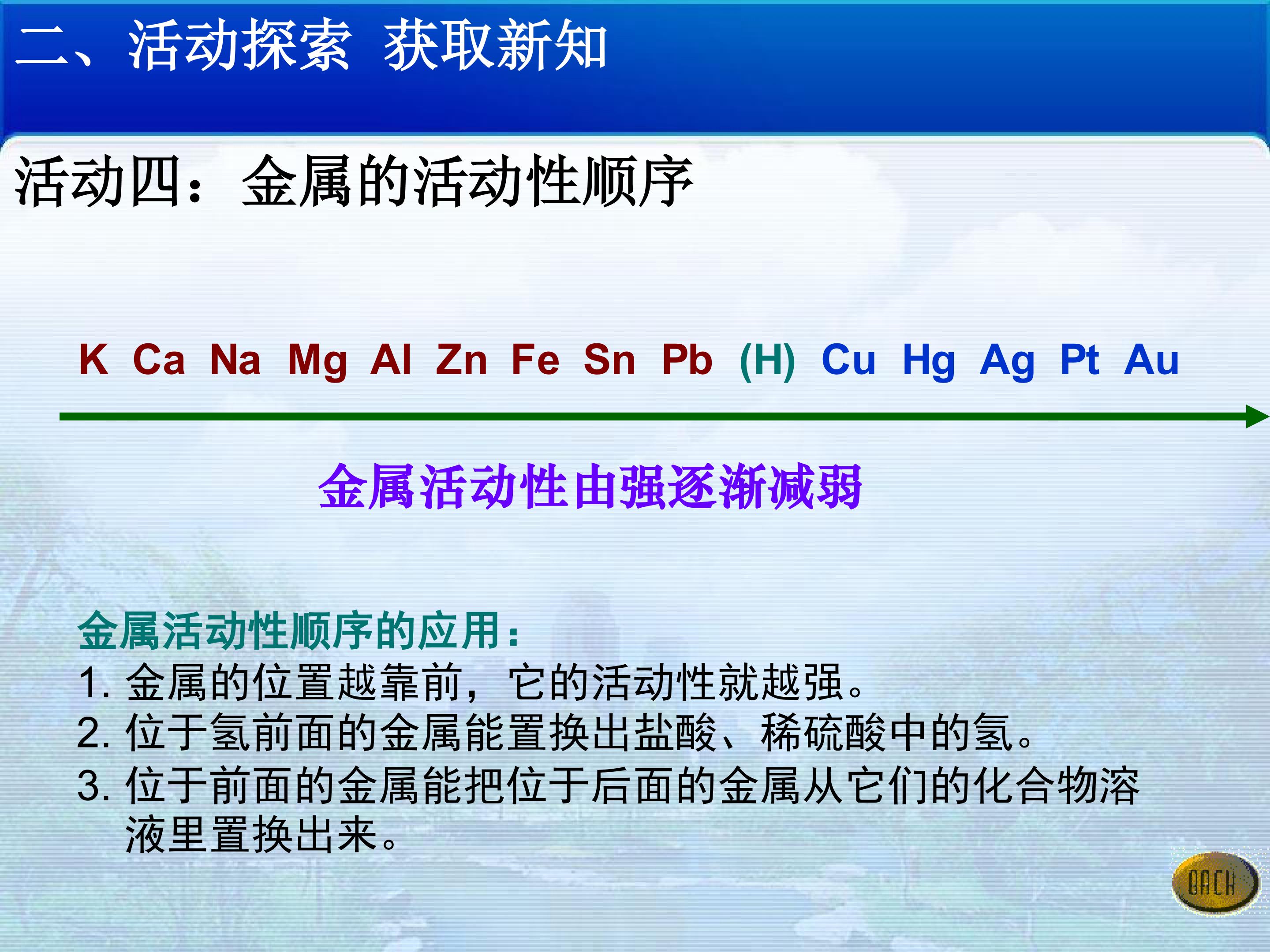 二、活动探索 获取新知

活动四：金属的活动性顺序

K Ca Na Mg Al Zn Fe Sn Pb (H) Cu Hg Ag Pt Au

金属活动性由强逐渐减弱

金属活动性顺序的应用：
1. 金属的位置越靠前，它的活动性就越强。
2. 位于氢前面的金属能置换出盐酸、稀硫酸中的氢。
3. 位于前面的金属能把位于后面的金属从它们的化合物溶液里置换出来。

BACK